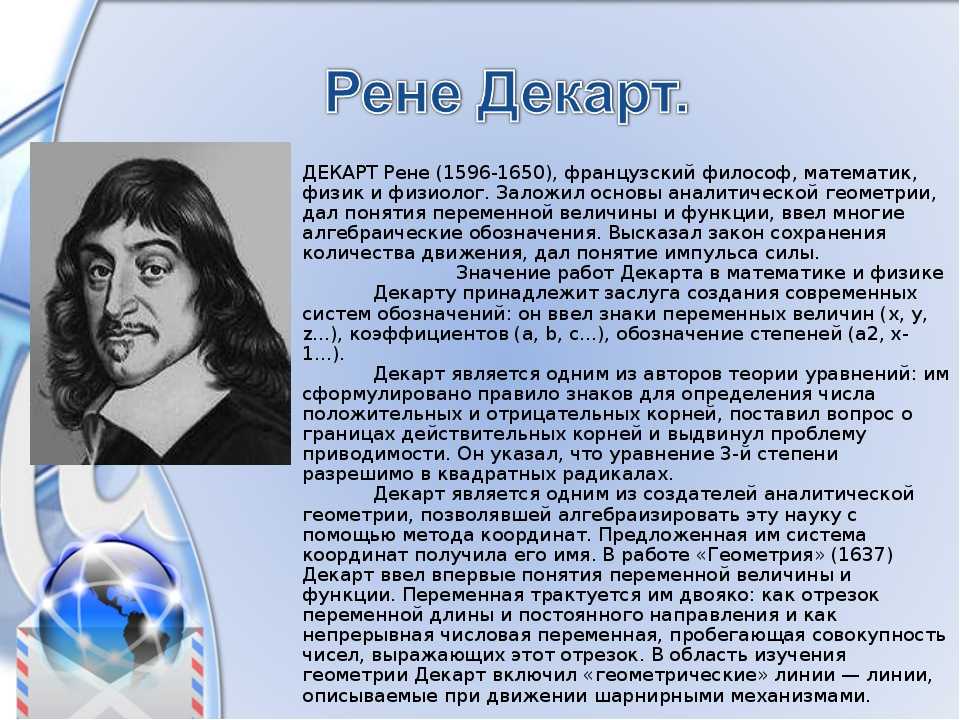 Рене Декарт.

ДЕКАРТ Рене (1596-1650), французский философ, математик, физик и физиолог. Заложил основы аналитической геометрии, дал понятия переменной величины и функции, ввел многие алгебраические обозначения. Высказал закон сохранения количества движения, дал понятие импульса силы.

Значение работ Декарта в математике и физике

Декарту принадлежит заслуга создания современных систем обозначений: он ввел знаки переменных величин (x, y, z...), коэффициентов (a, b, c...), обозначение степеней (a2, x-1...).

Декарт является одним из авторов теории уравнений: им сформулировано правило знаков для определения числа положительных и отрицательных корней, поставил вопрос о границах действительных корней и выдвинул проблему приводимости. Он указал, что уравнение 3-й степени разрешимо в квадратных радикалах.

Декарт является одним из создателей аналитической геометрии, позволявшей алгебраизировать эту науку с помощью метода координат. Предложенная им система координат получила его имя. В работе «Геометрия» (1637) Декарт ввел впервые понятия переменной величины и функции. Переменная трактуется им двояко: как отрезок переменной длины и постоянного направления и как непрерывная числовая переменная, пробегающая совокупность чисел, выражающих этот отрезок. В область изучения геометрии Декарт включил «геометрические» линии — линии, описываемые при движении шарнирными механизмами.